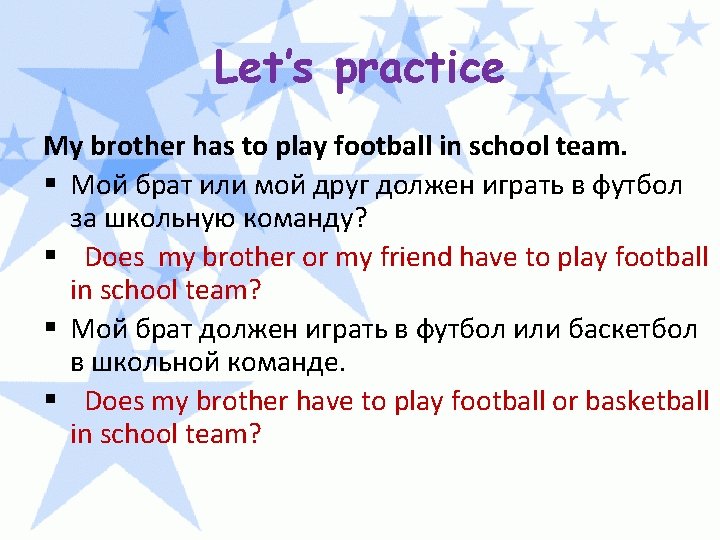 Let's practice

My brother has to play football in school team.

▪ Мой брат или мой друг должен играть в футбол за школьную команду?

▪ Does my brother or my friend have to play football in school team?

▪ Мой брат должен играть в футбол или баскетбол в школьной команде.

▪ Does my brother have to play football or basketball in school team?